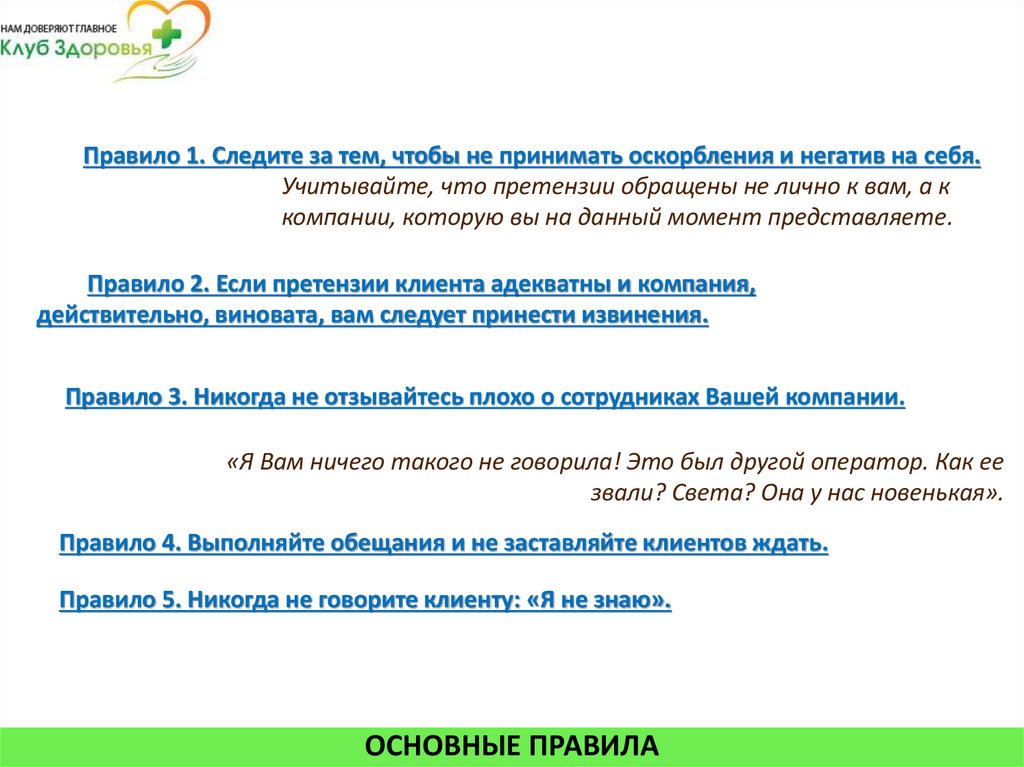 НАМ ДОВЕРЯЮТ ГЛАВНОЕ
Клуб Здоровья

Правило 1. Следите за тем, чтобы не принимать оскорбления и негатив на себя.
Учитывайте, что претензии обращены не лично к вам, а к компании, которую вы на данный момент представляете.

Правило 2. Если претензии клиента адекватны и компания, действительно, виновата, вам следует принести извинения.

Правило 3. Никогда не отзывайтесь плохо о сотрудниках Вашей компании.

«Я Вам ничего такого не говорила! Это был другой оператор. Как ее звали? Света? Она у нас новенькая».

Правило 4. Выполняйте обещания и не заставляйте клиентов ждать.

Правило 5. Никогда не говорите клиенту: «Я не знаю».

ОСНОВНЫЕ ПРАВИЛА